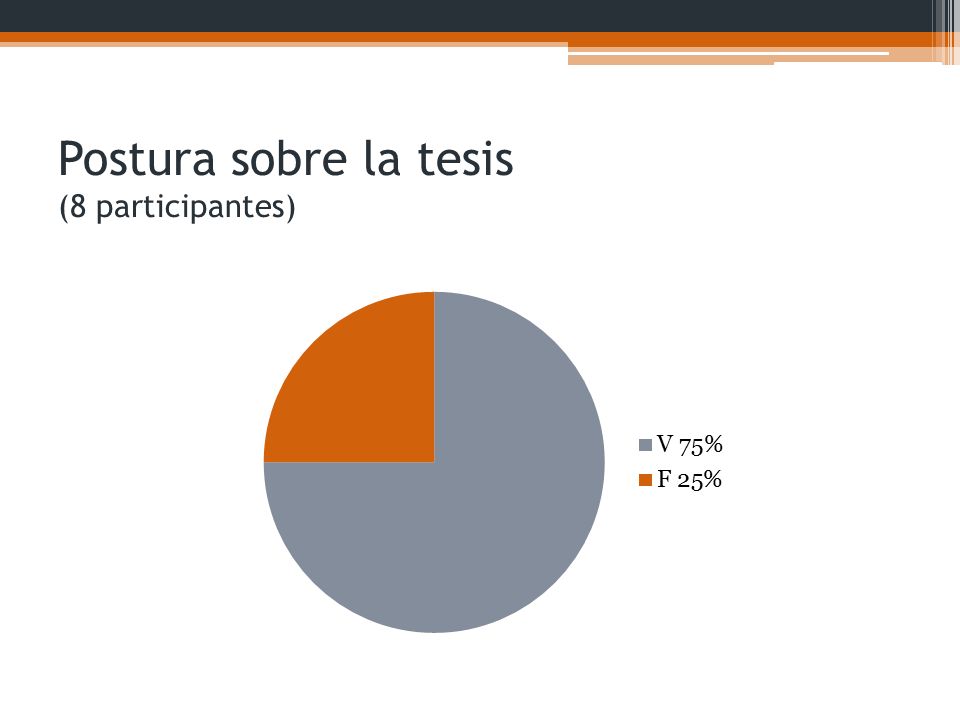 Postura sobre la tesis
(8 participantes)

V 75%
F 25%